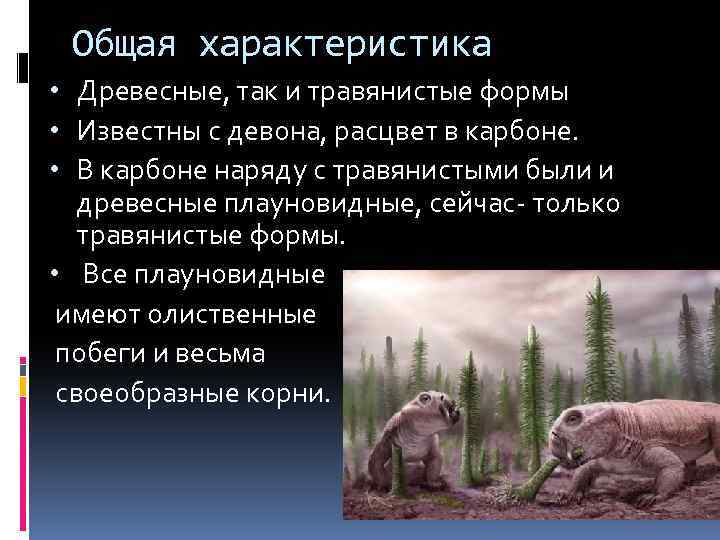 Общая характеристика

• Древесные, так и травянистые формы

• Известны с девона, расцвет в карбоне.

• В карбоне наряду с травянистыми были и древесные плауновидные, сейчас- только травянистые формы.

• Все плауновидные имеют олиственные побеги и весьма своеобразные корни.